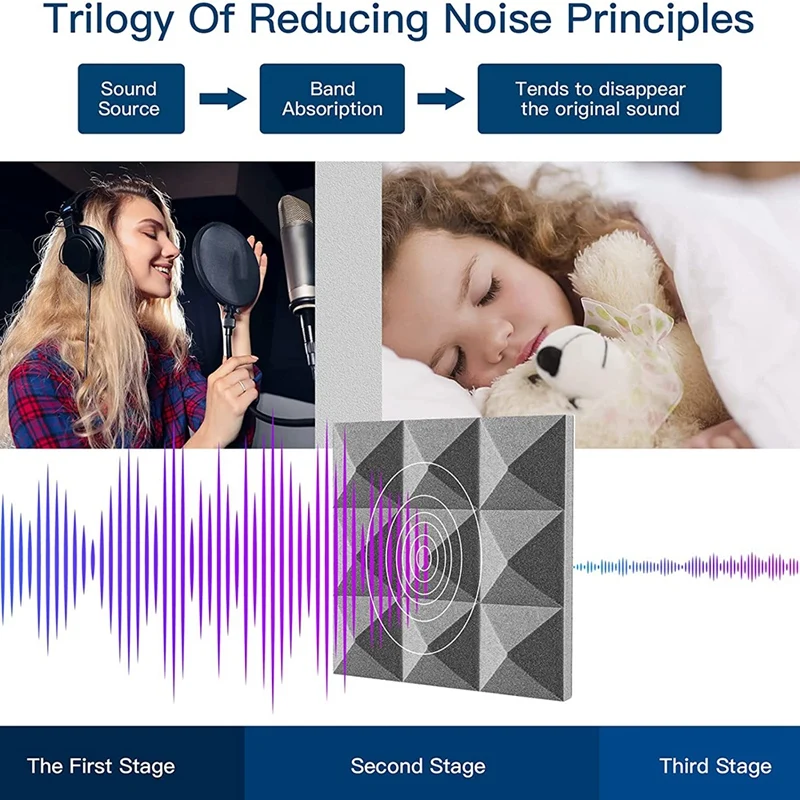 Trilogy Of Reducing Noise Principles

Sound Source

Band Absorption

Tends to disappear the original sound

The First Stage

Second Stage

Third Stage